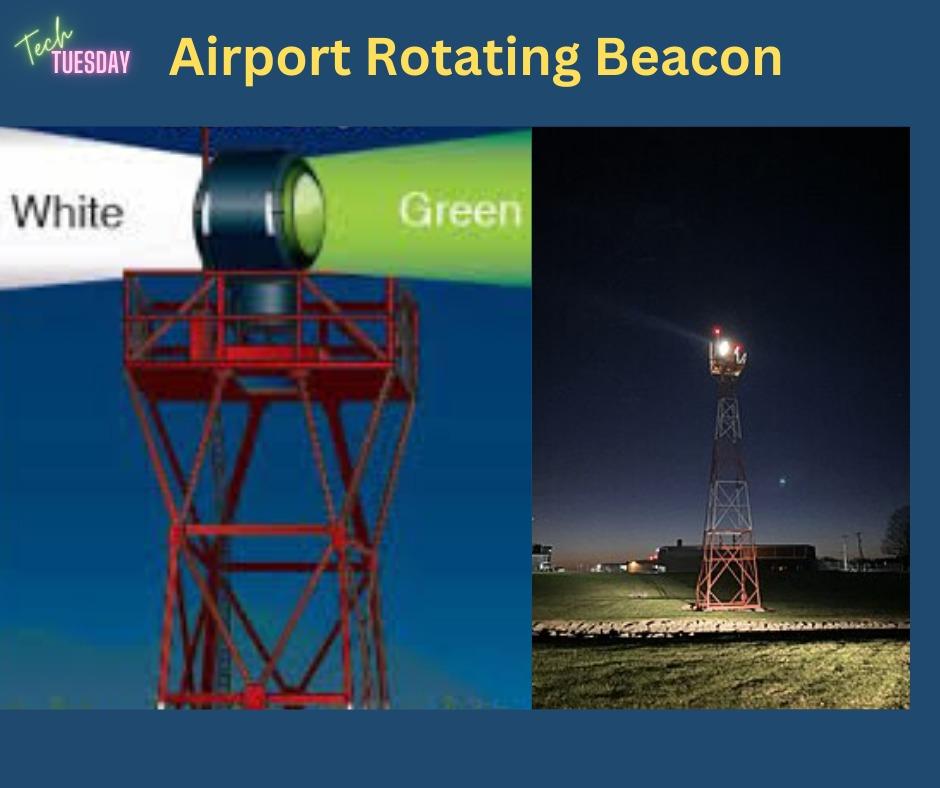 Tech TUESDAY

Airport Rotating Beacon

White

Green